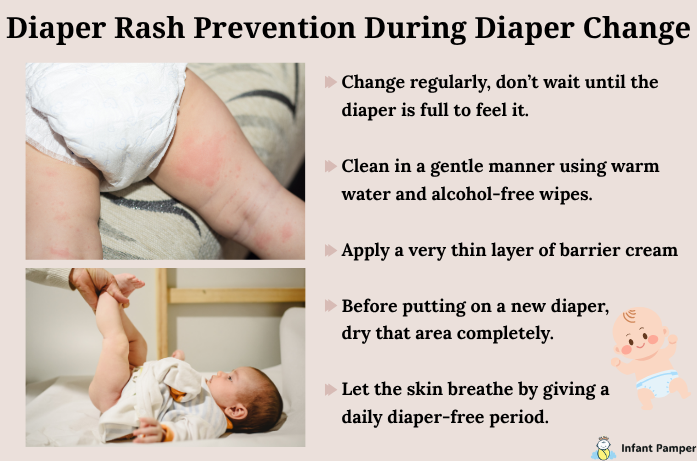 Diaper Rash Prevention During Diaper Change

Change regularly, don't wait until the diaper is full to feel it.

Clean in a gentle manner using warm water and alcohol-free wipes.

Apply a very thin layer of barrier cream

Before putting on a new diaper, dry that area completely.

Let the skin breathe by giving a daily diaper-free period.

Infant Pamper